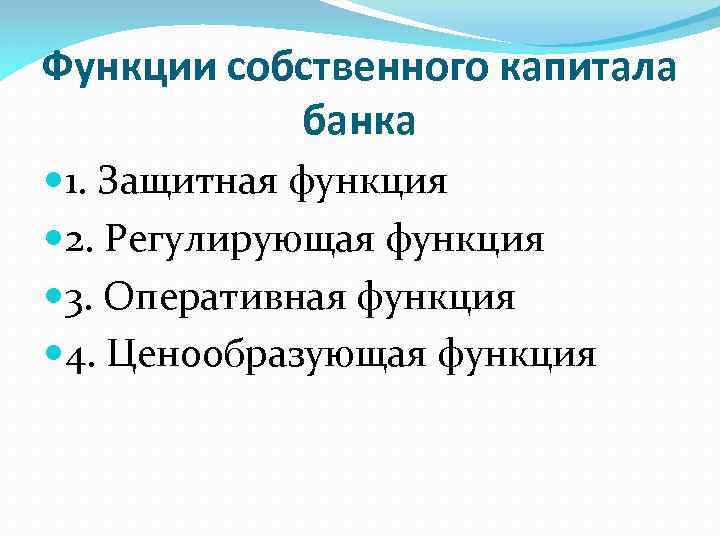 Функции собственного капитала банка

1. Защитная функция

2. Регулирующая функция

3. Оперативная функция

4. Ценообразующая функция